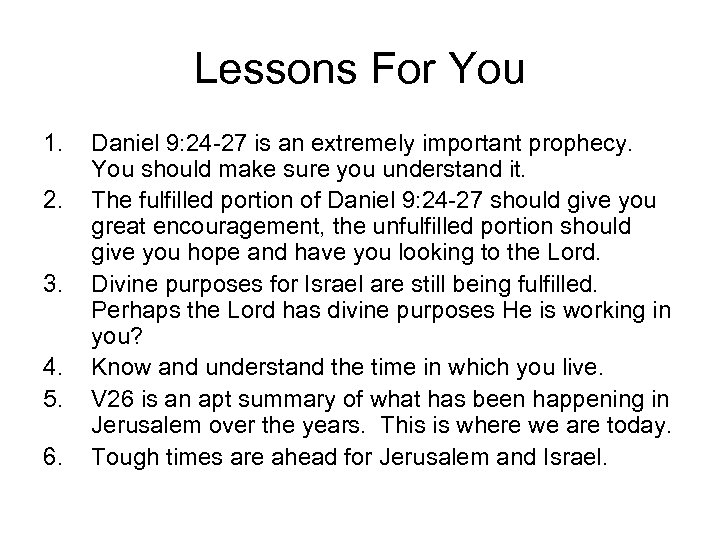 Lessons For You

1. Daniel 9:24-27 is an extremely important prophecy. You should make sure you understand it.
2. The fulfilled portion of Daniel 9:24-27 should give you great encouragement, the unfulfilled portion should give you hope and have you looking to the Lord.
3. Divine purposes for Israel are still being fulfilled. Perhaps the Lord has divine purposes He is working in you?
4. Know and understand the time in which you live.
5. V26 is an apt summary of what has been happening in Jerusalem over the years. This is where we are today.
6. Tough times are ahead for Jerusalem and Israel.